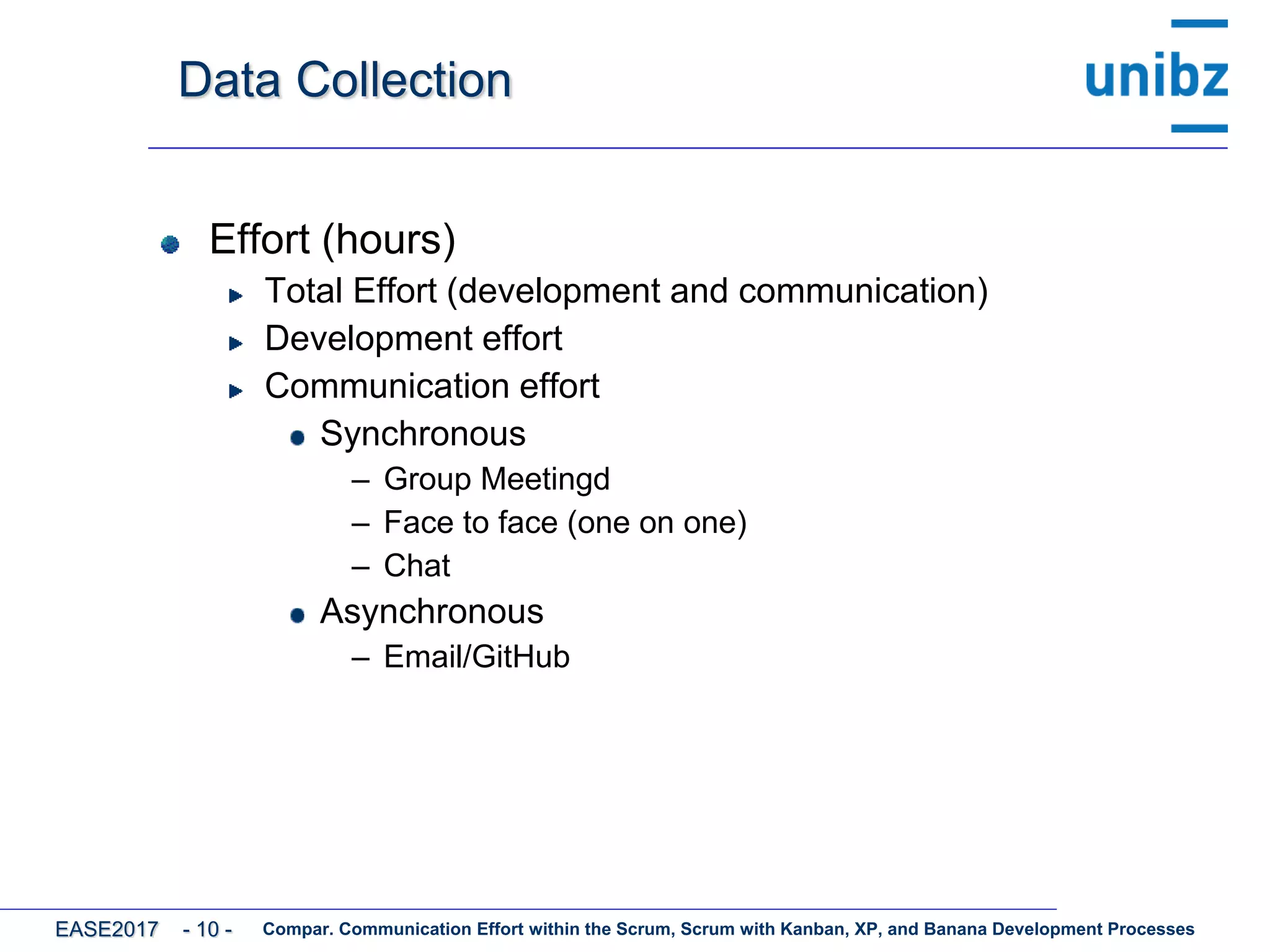 Data Collection

unibz

Effort (hours)

Total Effort (development and communication)

Development effort

Communication effort

Synchronous

– Group Meetingd

– Face to face (one on one)

– Chat

Asynchronous

– Email/GitHub

EASE2017 - 10 - Compar. Communication Effort within the Scrum, Scrum with Kanban, XP, and Banana Development Processes